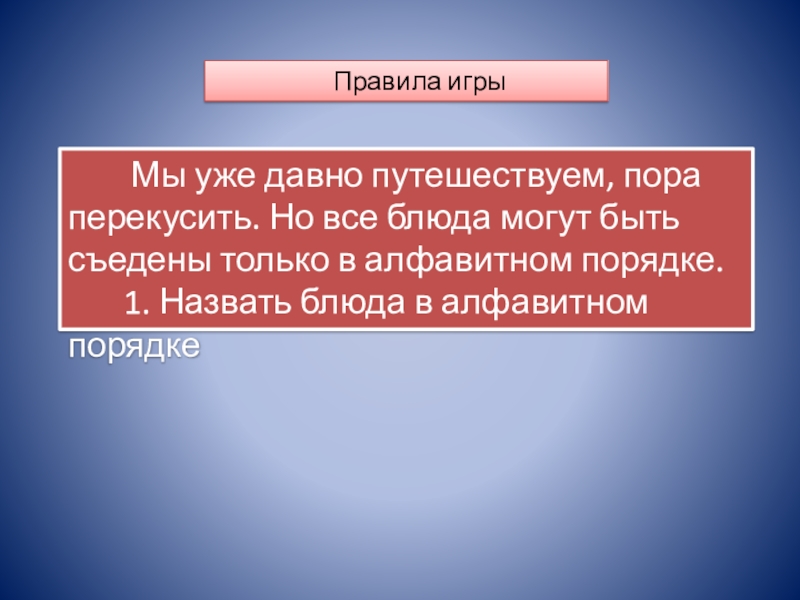 Правила игры

Мы уже давно путешествуем, пора перекусить. Но все блюда могут быть съедены только в алфавитном порядке.

1. Назвать блюда в алфавитном порядке